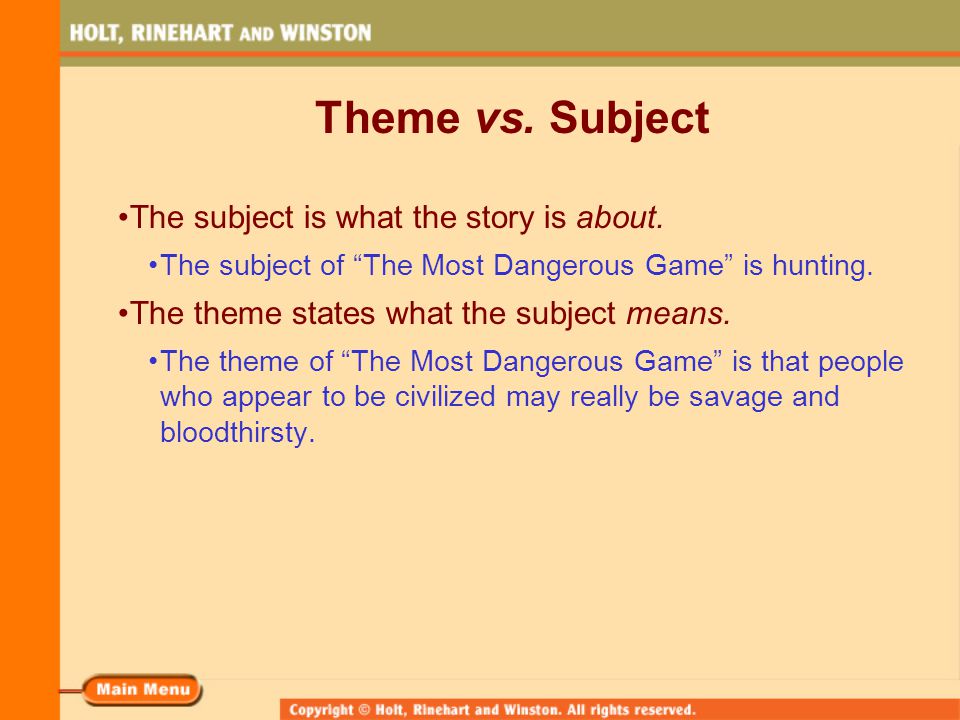 HOLT, RINEHART AND WINSTON

Theme vs. Subject

•The subject is what the story is about.

•The subject of “The Most Dangerous Game” is hunting.

•The theme states what the subject means.

•The theme of “The Most Dangerous Game” is that people who appear to be civilized may really be savage and bloodthirsty.

Main Menu

Copyright © Holt, Rinehart and Winston. All rights reserved.